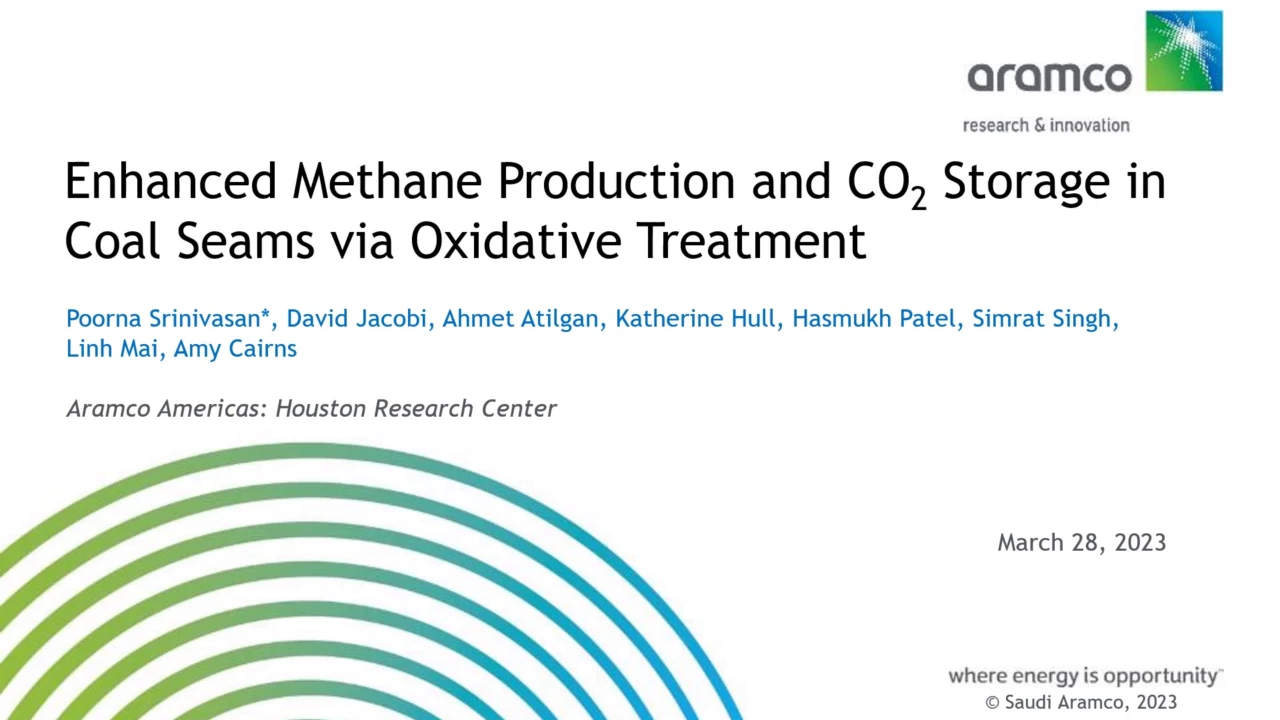 aramco

research & innovation

Enhanced Methane Production and $CO_2$ Storage in Coal Seams via Oxidative Treatment

Poorna Srinivasan*, David Jacobi, Ahmet Atilgan, Katherine Hull, Hasmukh Patel, Simrat Singh, Linh Mai, Amy Cairns

Aramco Americas: Houston Research Center

March 28, 2023

where energy is opportunity™
© Saudi Aramco, 2023